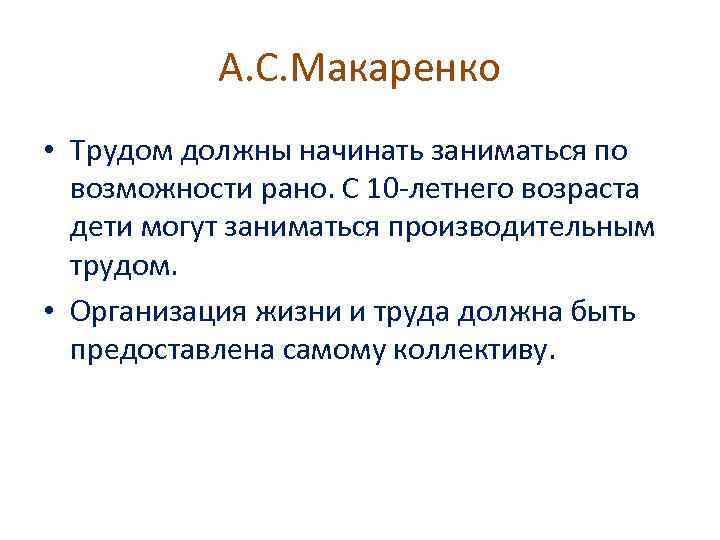 А.С.Макаренко

• Трудом должны начинать заниматься по возможности рано. С 10-летнего возраста дети могут заниматься производительным трудом.

• Организация жизни и труда должна быть предоставлена самому коллективу.